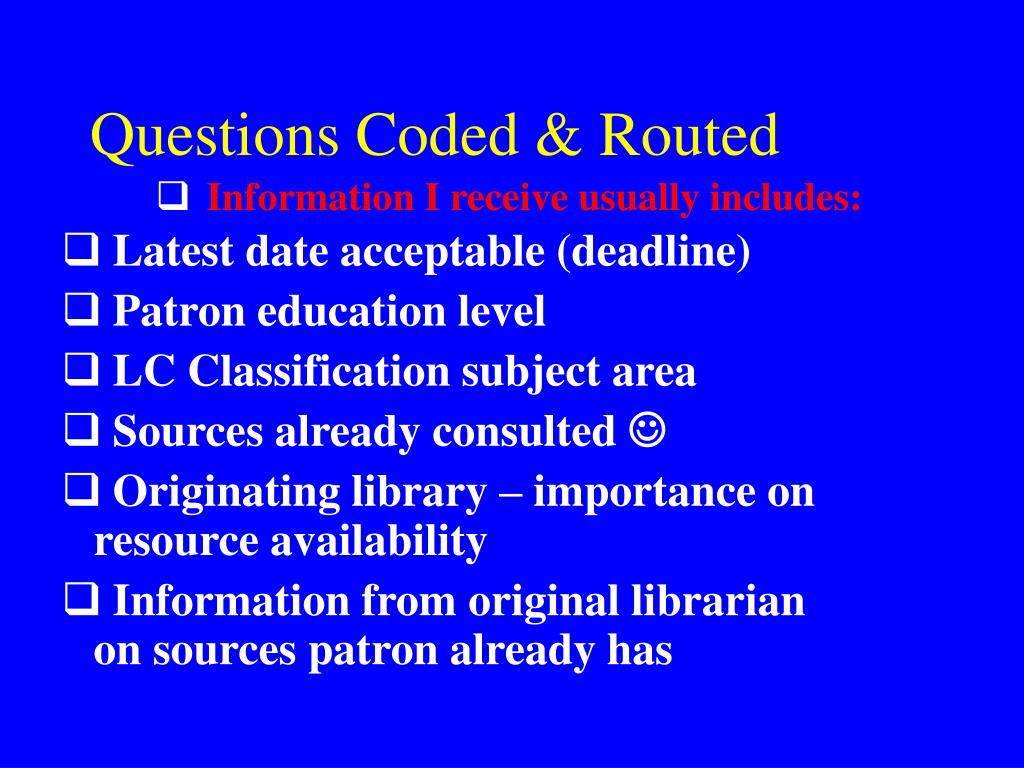 Questions Coded & Routed

❑ Information I receive usually includes:

❑ Latest date acceptable (deadline)

❑ Patron education level

❑ LC Classification subject area

❑ Sources already consulted ☺

❑ Originating library – importance on resource availability

❑ Information from original librarian on sources patron already has